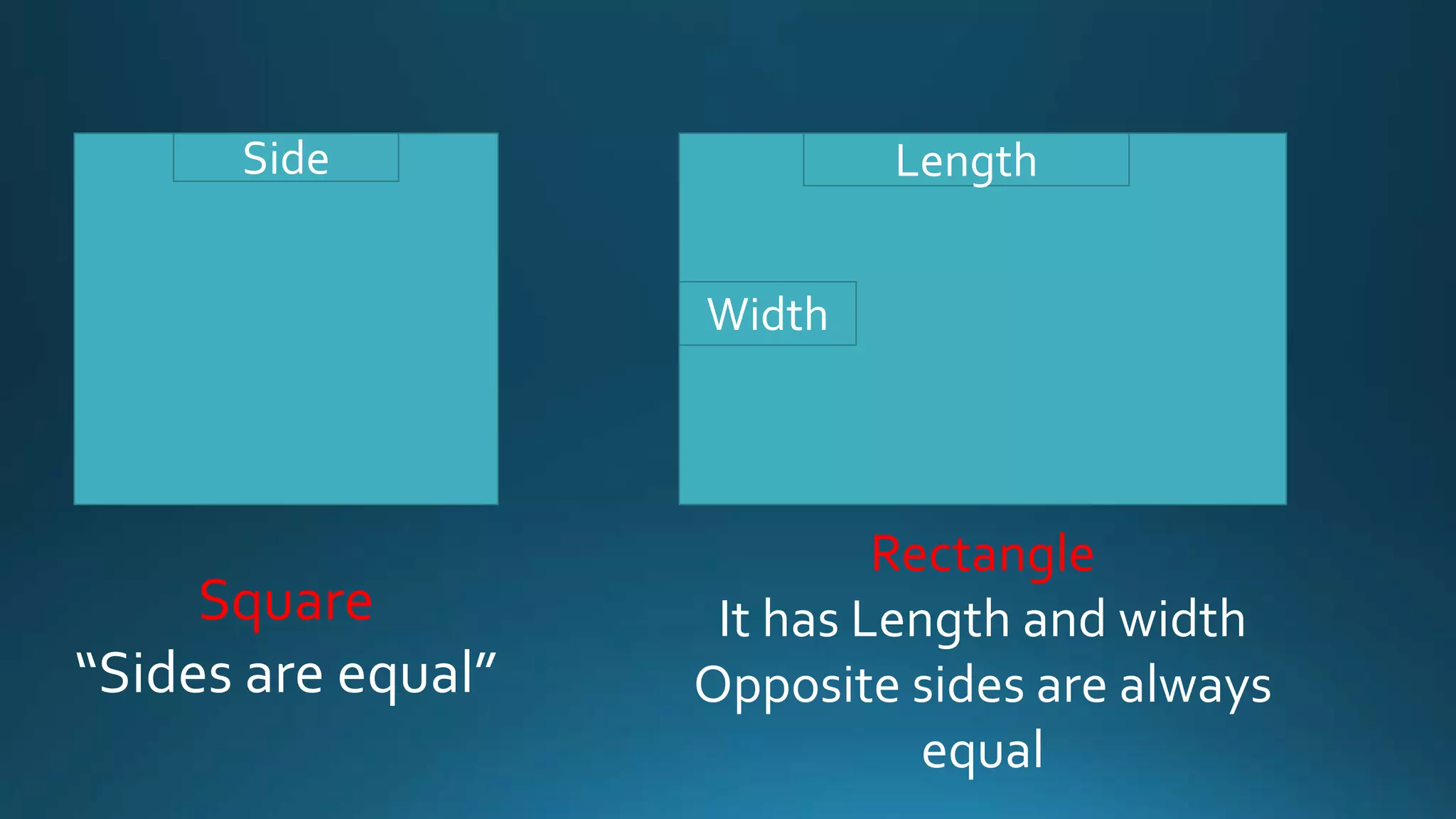 Side

Square
“Sides are equal”

Length

Width

Rectangle
It has Length and width
Opposite sides are always equal